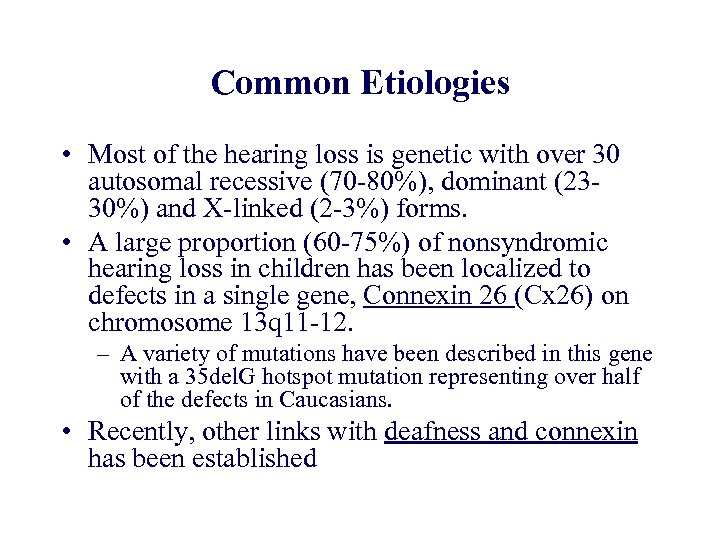 Common Etiologies

• Most of the hearing loss is genetic with over 30 autosomal recessive (70-80%), dominant (23-30%) and X-linked (2-3%) forms.

• A large proportion (60-75%) of nonsyndromic hearing loss in children has been localized to defects in a single gene, Connexin 26 (Cx26) on chromosome 13q11-12.

– A variety of mutations have been described in this gene with a 35delG hotspot mutation representing over half of the defects in Caucasians.

• Recently, other links with deafness and connexin has been established